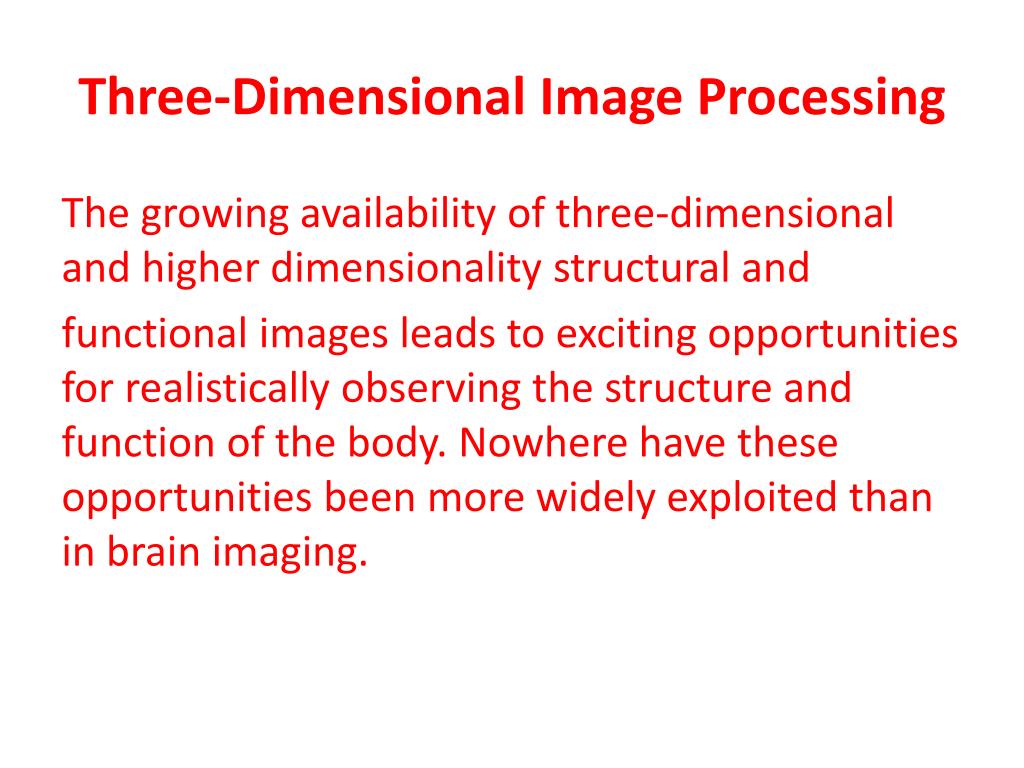 Three-Dimensional Image Processing

The growing availability of three-dimensional and higher dimensionality structural and

functional images leads to exciting opportunities for realistically observing the structure and function of the body. Nowhere have these opportunities been more widely exploited than in brain imaging.